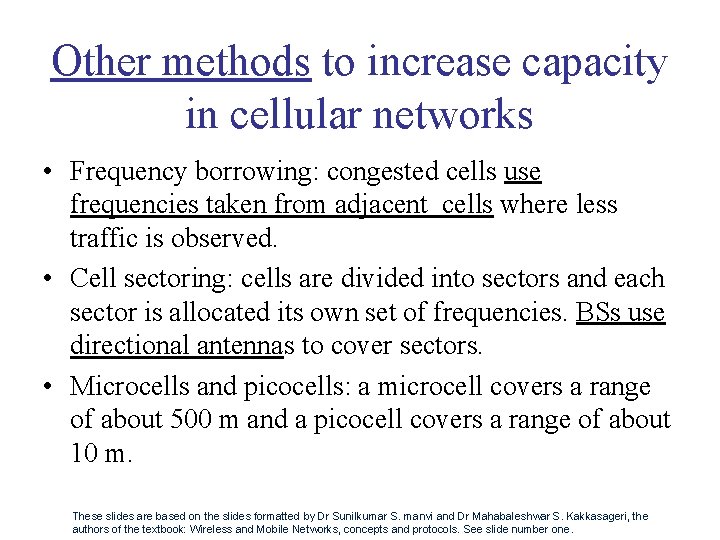 Other methods to increase capacity in cellular networks

• Frequency borrowing: congested cells use frequencies taken from adjacent cells where less traffic is observed.

• Cell sectoring: cells are divided into sectors and each sector is allocated its own set of frequencies. BSs use directional antennas to cover sectors.

• Microcells and picocells: a microcell covers a range of about 500 m and a picocell covers a range of about 10 m.

These slides are based on the slides formatted by Dr Sunilkumar S. manvi and Dr Mahabaleshwar S. Kakkasageri, the authors of the textbook: Wireless and Mobile Networks, concepts and protocols. See slide number one.